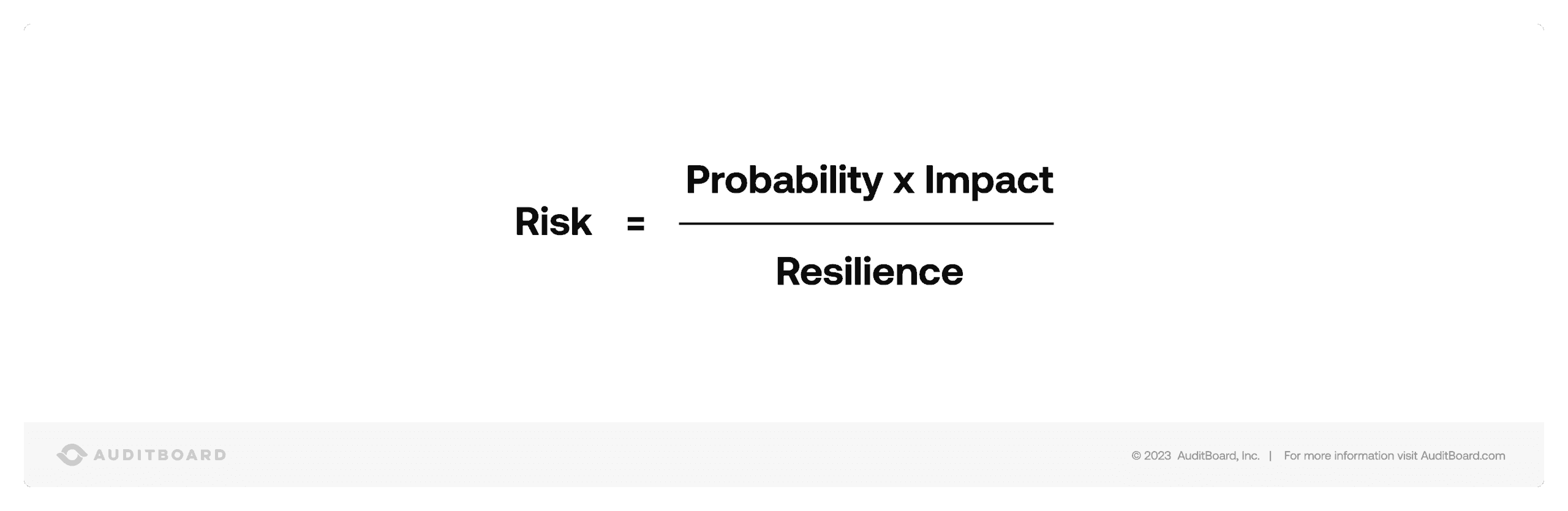 $\text{Risk} = \frac{\text{Probability x Impact}}{\text{Resilience}}$

AUDITBOARD

© 2023 AuditBoard, Inc. | For more information visit AuditBoard.com